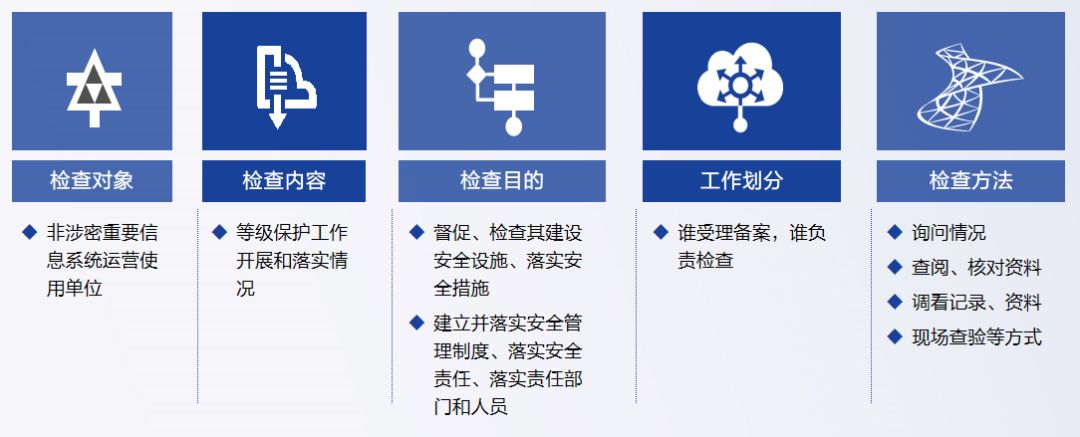 检查对象

◆ 非涉密重要信息系统运营使用单位

检查内容

◆ 等级保护工作开展和落实情况

检查目的

◆ 督促、检查其建设安全设施、落实安全措施

◆ 建立并落实安全管理制度、落实安全责任、落实责任部门和人员

工作划分

◆ 谁受理备案，谁负责检查

检查方法

◆ 询问情况

◆ 查阅、核对资料

◆ 调看记录、资料

◆ 现场查验等方式